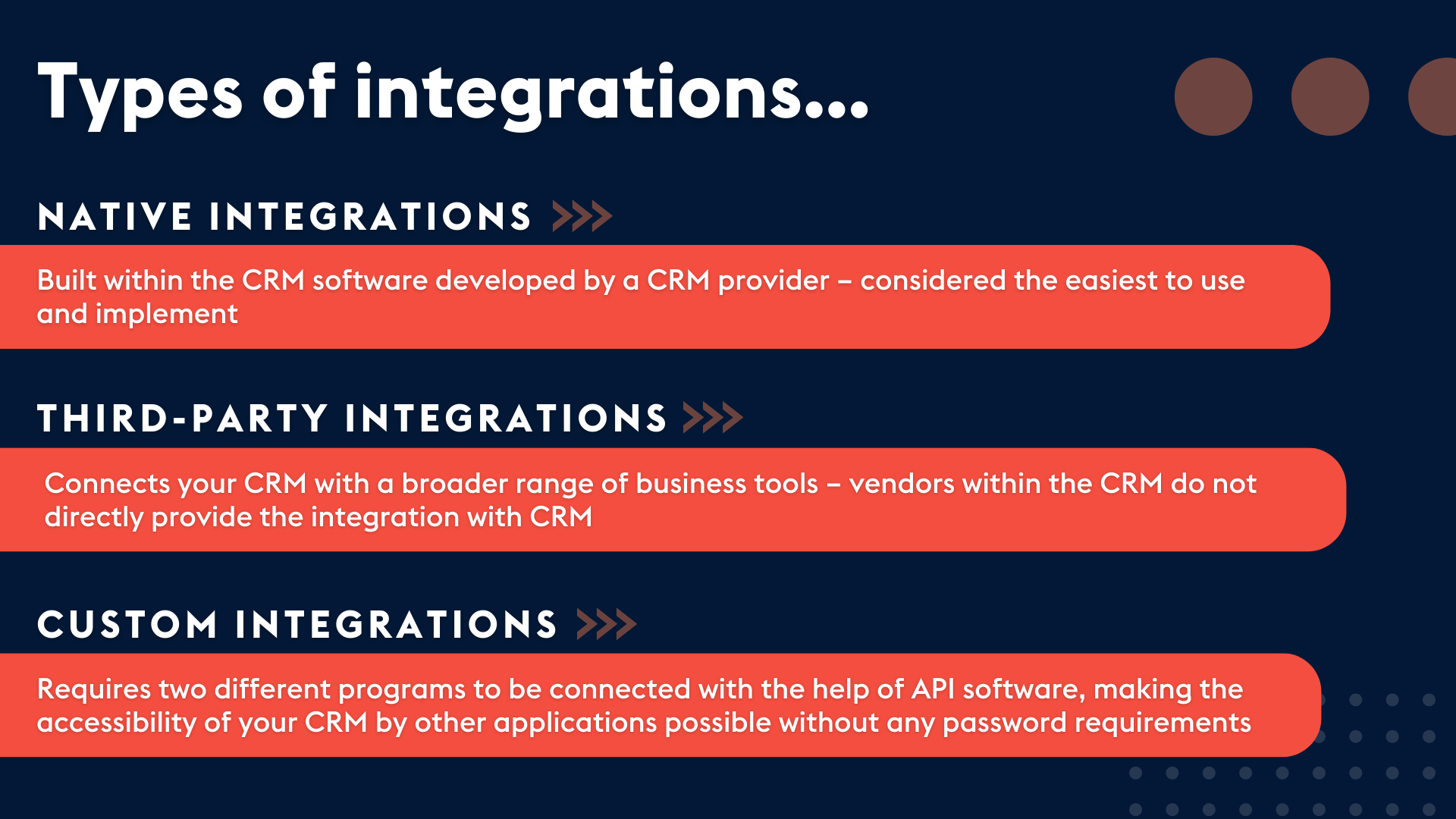 Types of integrations...

NATIVE INTEGRATIONS

Built within the CRM software developed by a CRM provider – considered the easiest to use and implement

THIRD-PARTY INTEGRATIONS

Connects your CRM with a broader range of business tools – vendors within the CRM do not directly provide the integration with CRM

CUSTOM INTEGRATIONS

Requires two different programs to be connected with the help of API software, making the accessibility of your CRM by other applications possible without any password requirements